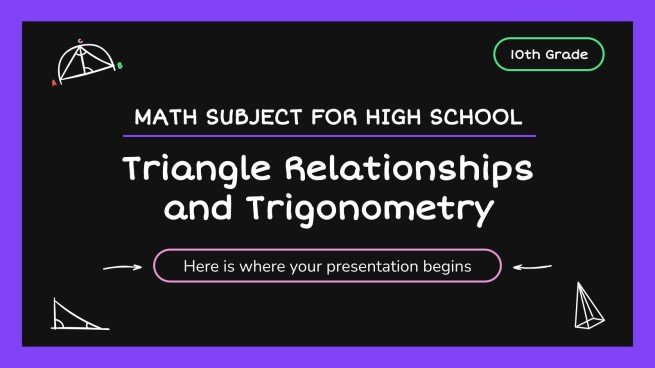 C
A
B

10th Grade

MATH SUBJECT FOR HIGH SCHOOL

Triangle Relationships and Trigonometry

Here is where your presentation begins